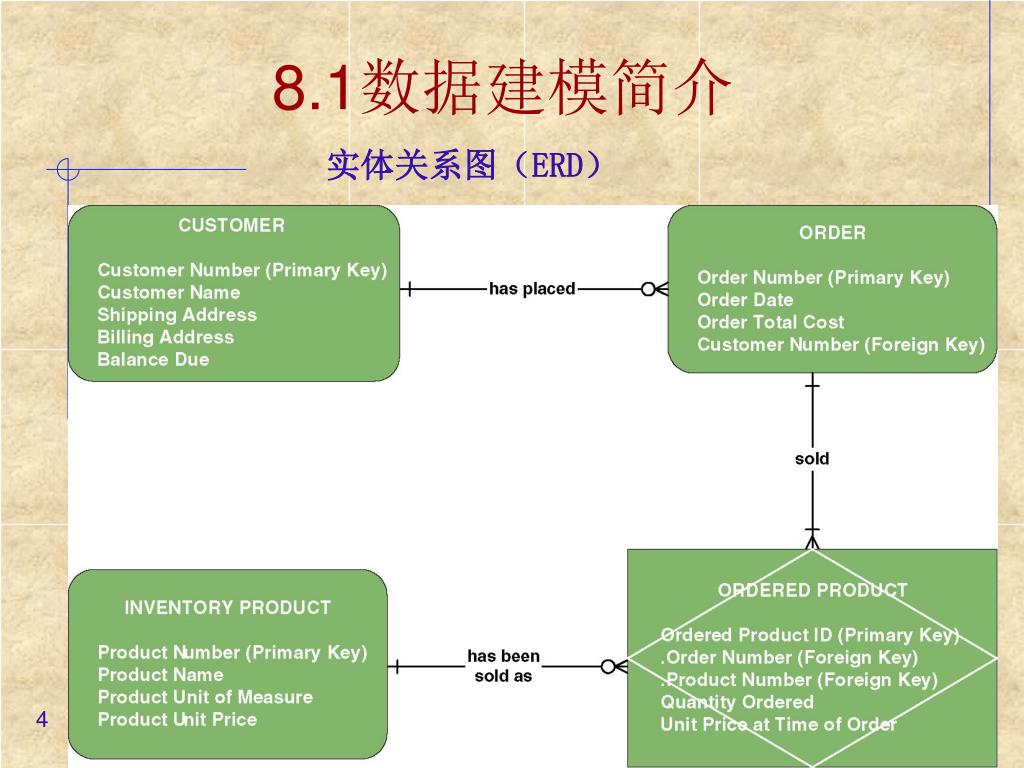 8.1数据建模简介

实体关系图（ERD）

CUSTOMER

Customer Number (Primary Key)
Customer Name
Shipping Address
Billing Address
Balance Due

has placed

ORDER

Order Number (Primary Key)
Order Date
Order Total Cost
Customer Number (Foreign Key)

sold

INVENTORY PRODUCT

Product Number (Primary Key)
Product Name
Product Unit of Measure
Product Unit Price

has been sold as

ORDERED PRODUCT

Ordered Product ID (Primary Key)
.Order Number (Foreign Key)
.Product Number (Foreign Key)
Quantity Ordered
Unit Price at Time of Order

4